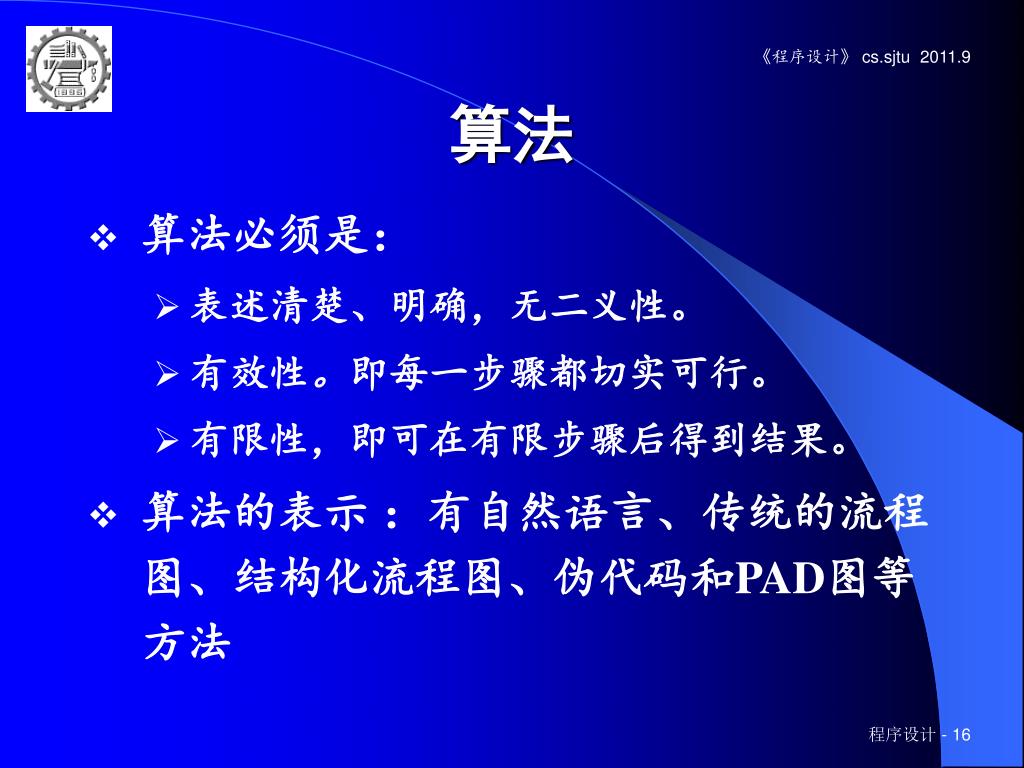 《程序设计》 cs.sjtu 2011.9

算法

❖ 算法必须是：

➢ 表述清楚、明确，无二义性。

➢ 有效性。即每一步骤都切实可行。

➢ 有限性，即可在有限步骤后得到结果。

❖ 算法的表示：有自然语言、传统的流程图、结构化流程图、伪代码和PAD图等方法

程序设计 - 16